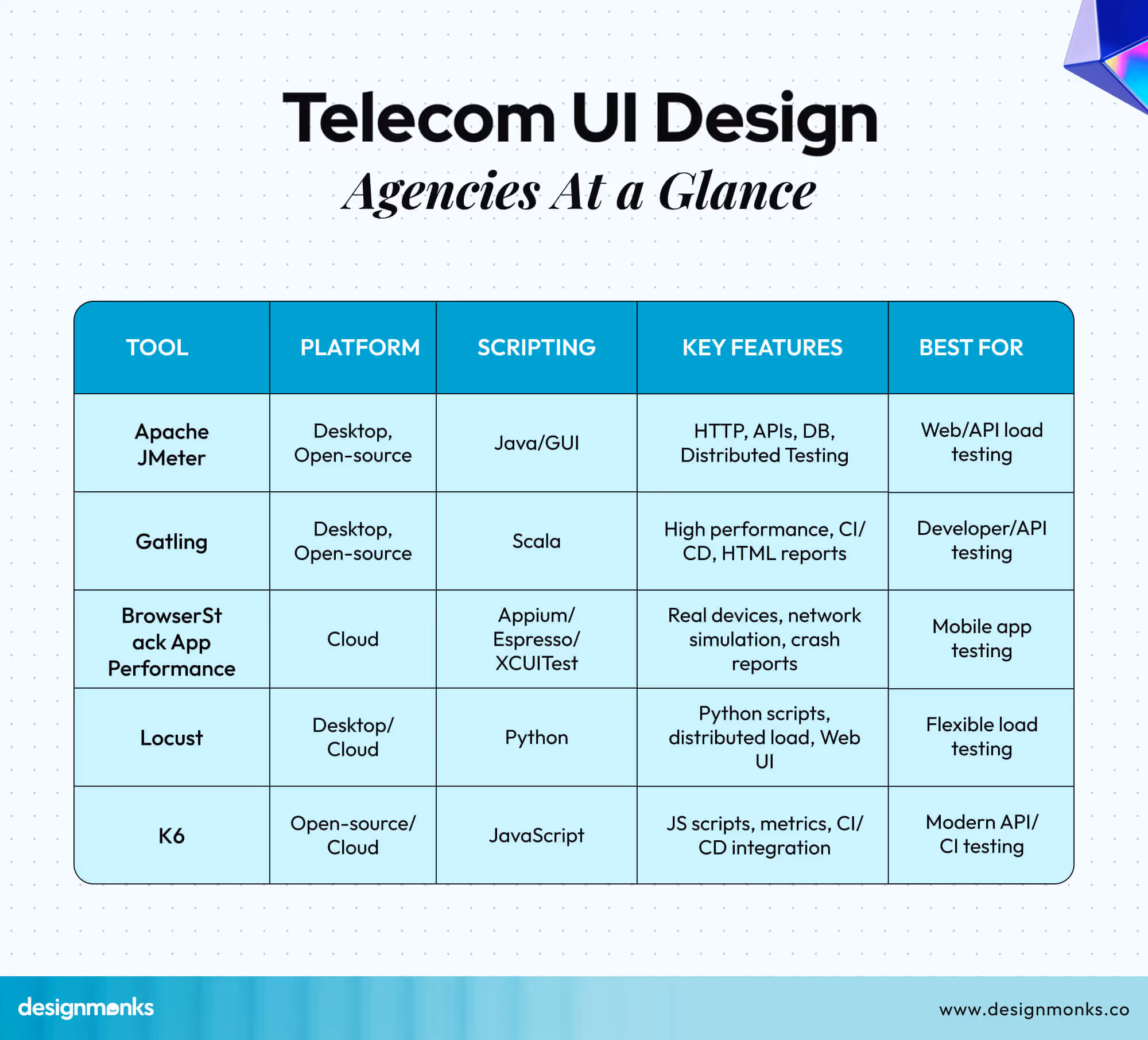 Telecom UI Design
Agencies At a Glance

| TOOL | PLATFORM | SCRIPTING | KEY FEATURES | BEST FOR |
|---|---|---|---|---|
| Apache JMeter | Desktop, Open-source | Java/GUI | HTTP, APIs, DB, Distributed Testing | Web/API load testing |
| Gatling | Desktop, Open-source | Scala | High performance, CI/CD, HTML reports | Developer/API testing |
| BrowserStack App Performance | Cloud | Appium/Espresso/XCUITest | Real devices, network simulation, crash reports | Mobile app testing |
| Locust | Desktop/Cloud | Python | Python scripts, distributed load, Web UI | Flexible load testing |
| K6 | Open-source/Cloud | JavaScript | JS scripts, metrics, CI/CD integration | Modern API/CI testing |

designmonks
www.designmonks.co